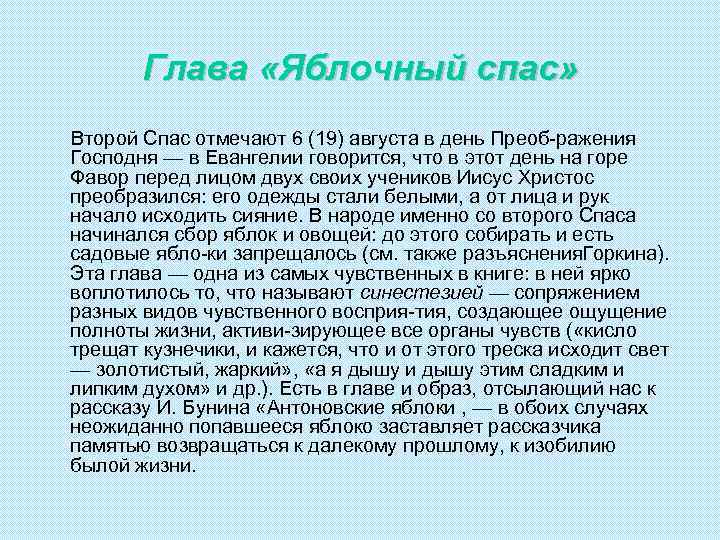 Глава «Яблочный спас»

Второй Спас отмечают 6 (19) августа в день Преоб-ражения Господня — в Евангелии говорится, что в этот день на горе Фавор перед лицом двух своих учеников Иисус Христос преобразился: его одежды стали белыми, а от лица и рук начало исходить сияние. В народе именно со второго Спаса начинался сбор яблок и овощей: до этого собирать и есть садовые ябло-ки запрещалось (см. также разъясненияГоркина). Эта глава — одна из самых чувственных в книге: в ней ярко воплотилось то, что называют синестезией — сопряжением разных видов чувственного восприя-тия, создающее ощущение полноты жизни, активи-зирующее все органы чувств («кисло трещат кузнечики, и кажется, что и от этого треска исходит свет — золотистый, жаркий», «а я дышу и дышу этим сладким и липким духом» и др.). Есть в главе и образ, отсылающий нас к рассказу И. Бунина «Антоновские яблоки , — в обоих случаях неожиданно попавшееся яблоко заставляет рассказчика памятью возвращаться к далекому прошлому, к изобилию былой жизни.